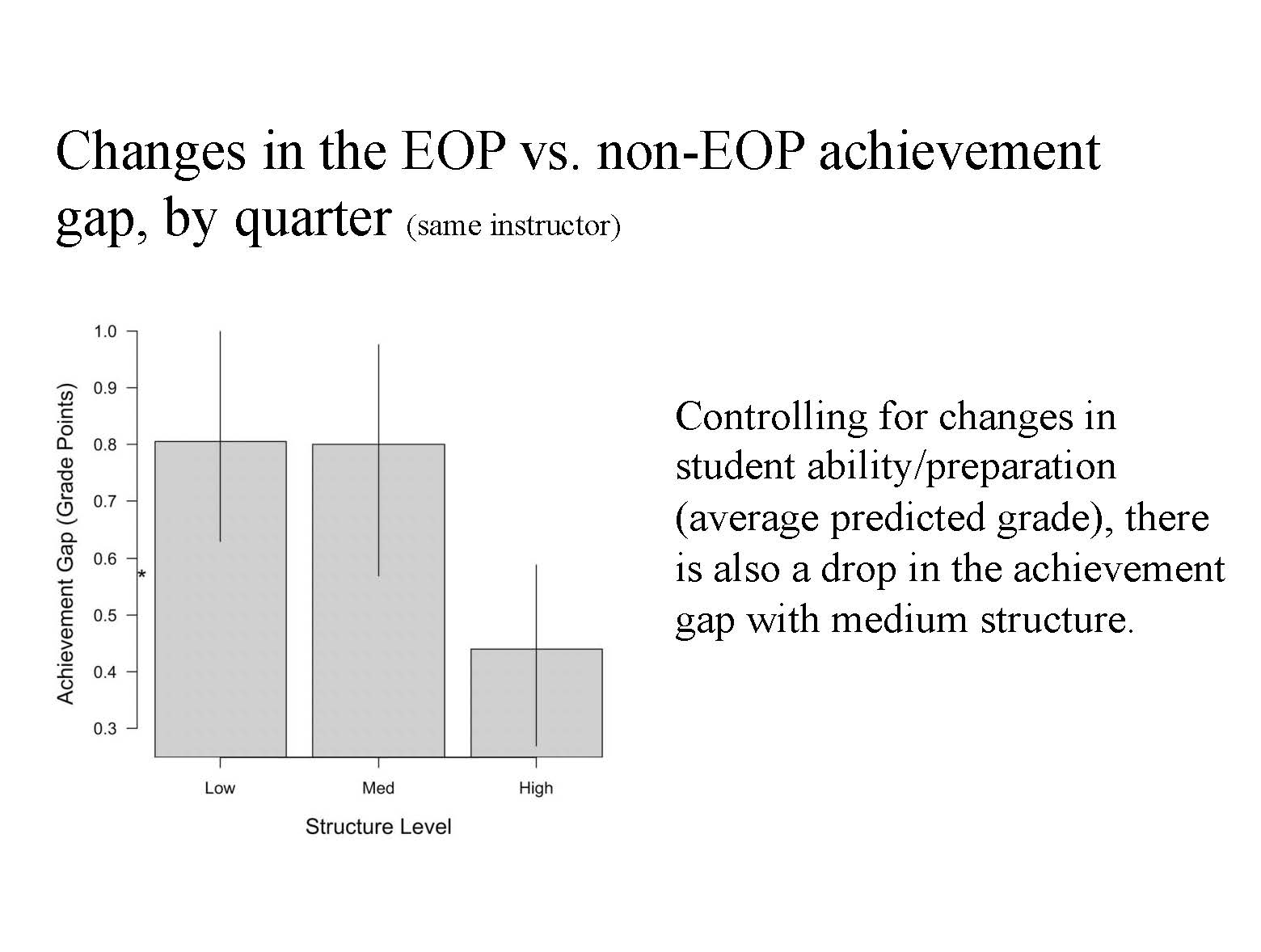 Changes in the EOP vs. non-EOP achievement gap, by quarter (same instructor)

Achievement Gap (Grade Points)

1.0
0.9
0.8
0.7
0.6
0.5
0.4
0.3

*

Low
Med
High

Structure Level

Controlling for changes in student ability/preparation (average predicted grade), there is also a drop in the achievement gap with medium structure.